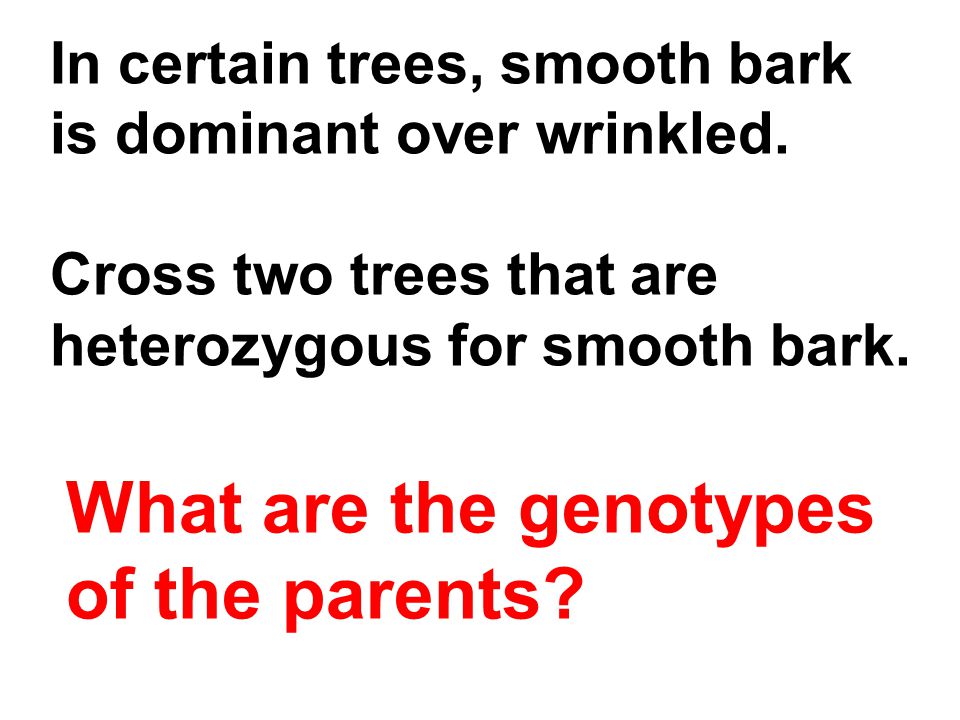 In certain trees, smooth bark is dominant over wrinkled.

Cross two trees that are heterozygous for smooth bark.

What are the genotypes of the parents?